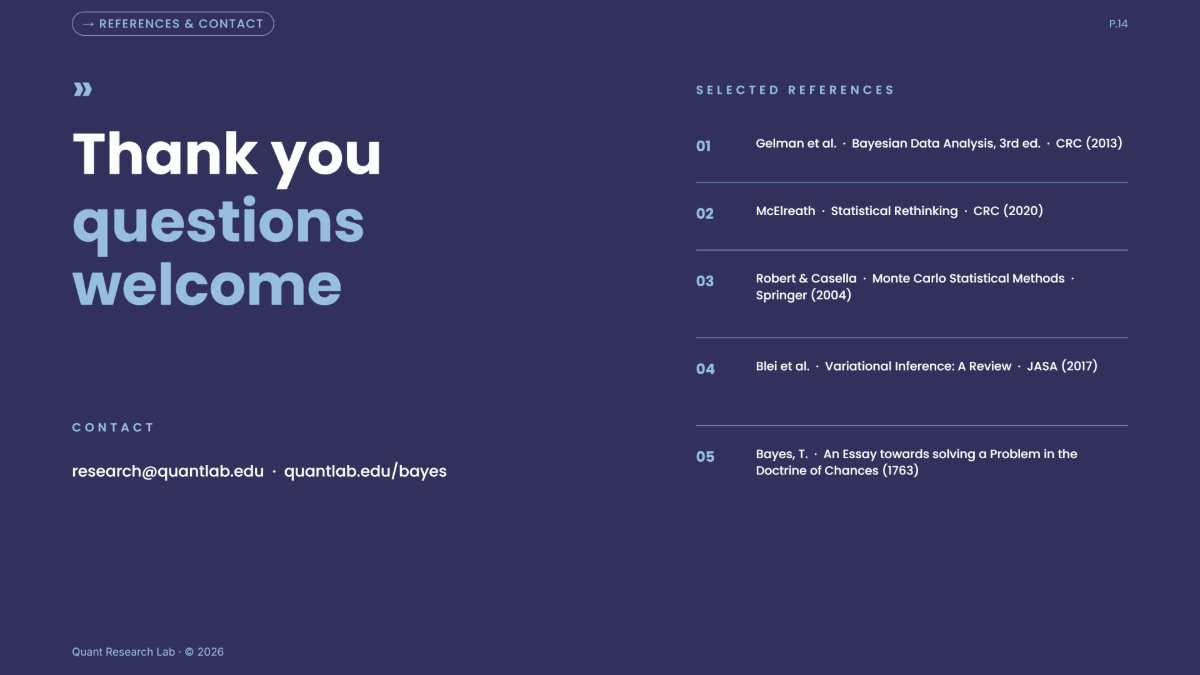 → REFERENCES & CONTACT

P.14

»

Thank you
questions
welcome

CONTACT

research@quantlab.edu · quantlab.edu/bayes

SELECTED REFERENCES

01 Gelman et al. · Bayesian Data Analysis, 3rd ed. · CRC (2013)

02 McElreath · Statistical Rethinking · CRC (2020)

03 Robert & Casella · Monte Carlo Statistical Methods · Springer (2004)

04 Blei et al. · Variational Inference: A Review · JASA (2017)

05 Bayes, T. · An Essay towards solving a Problem in the Doctrine of Chances (1763)

Quant Research Lab · © 2026